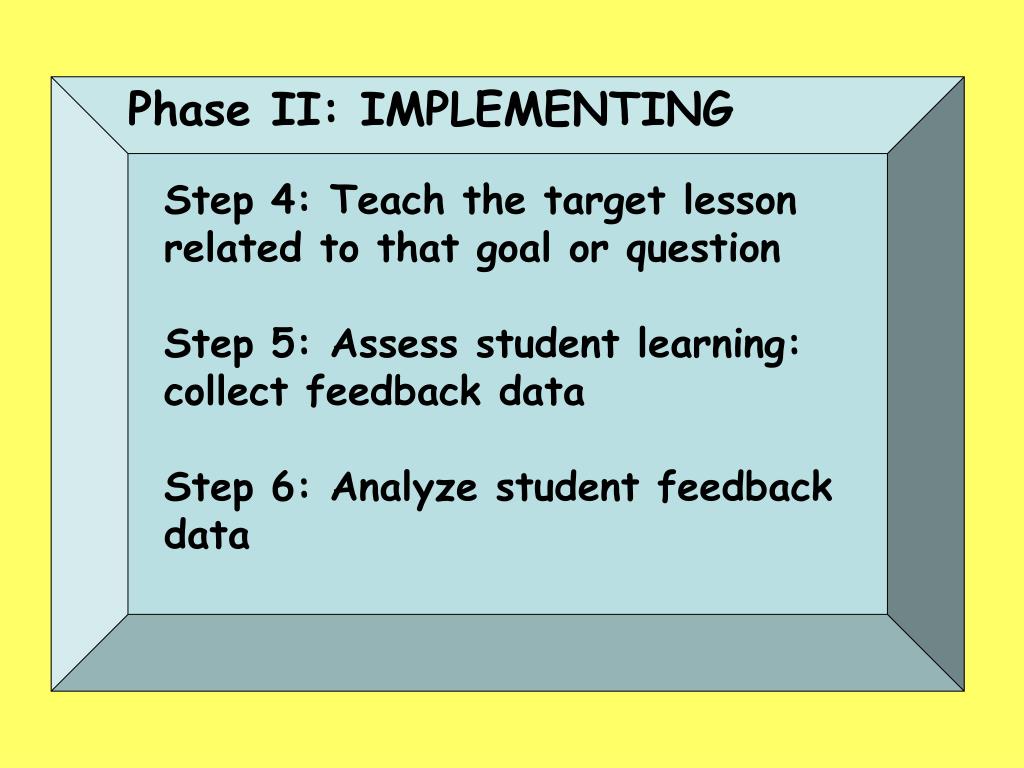 Phase II: IMPLEMENTING

Step 4: Teach the target lesson related to that goal or question

Step 5: Assess student learning: collect feedback data

Step 6: Analyze student feedback data